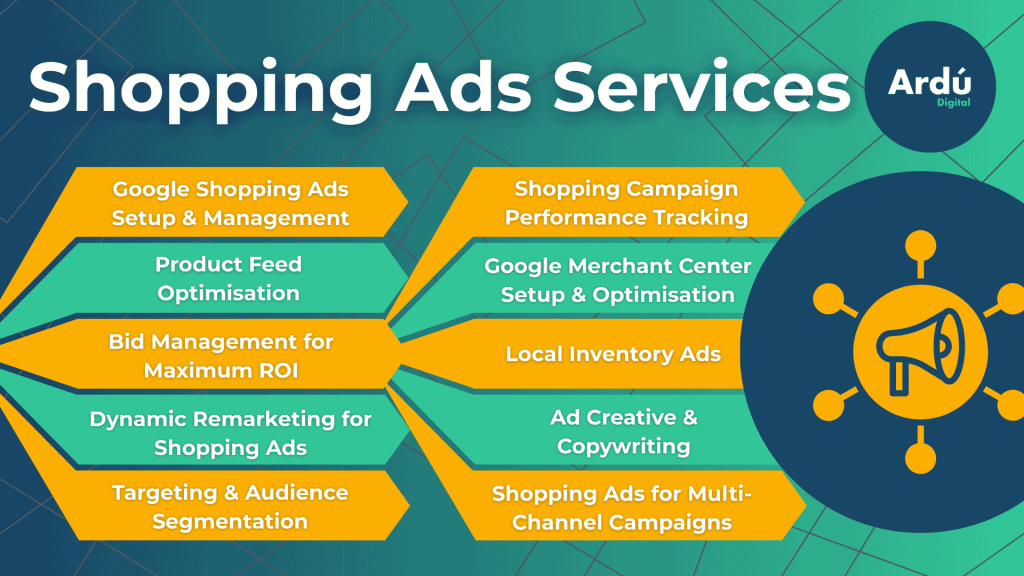 Shopping Ads Services

Ardú
Digital

Google Shopping Ads Setup & Management

Product Feed Optimisation

Bid Management for Maximum ROI

Dynamic Remarketing for Shopping Ads

Targeting & Audience Segmentation

Shopping Campaign Performance Tracking

Google Merchant Center Setup & Optimisation

Local Inventory Ads

Ad Creative & Copywriting

Shopping Ads for Multi-Channel Campaigns